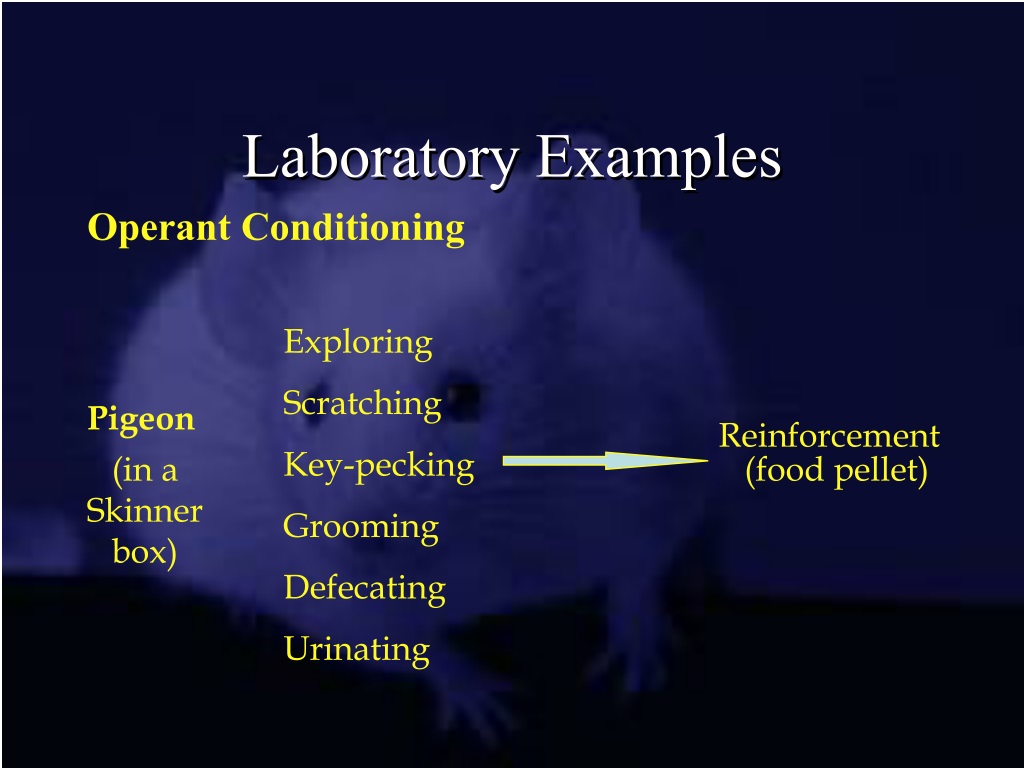 Laboratory Examples

Operant Conditioning

Pigeon
(in a Skinner box)

Exploring
Scratching
Key-pecking
Grooming
Defecating
Urinating

Reinforcement
(food pellet)